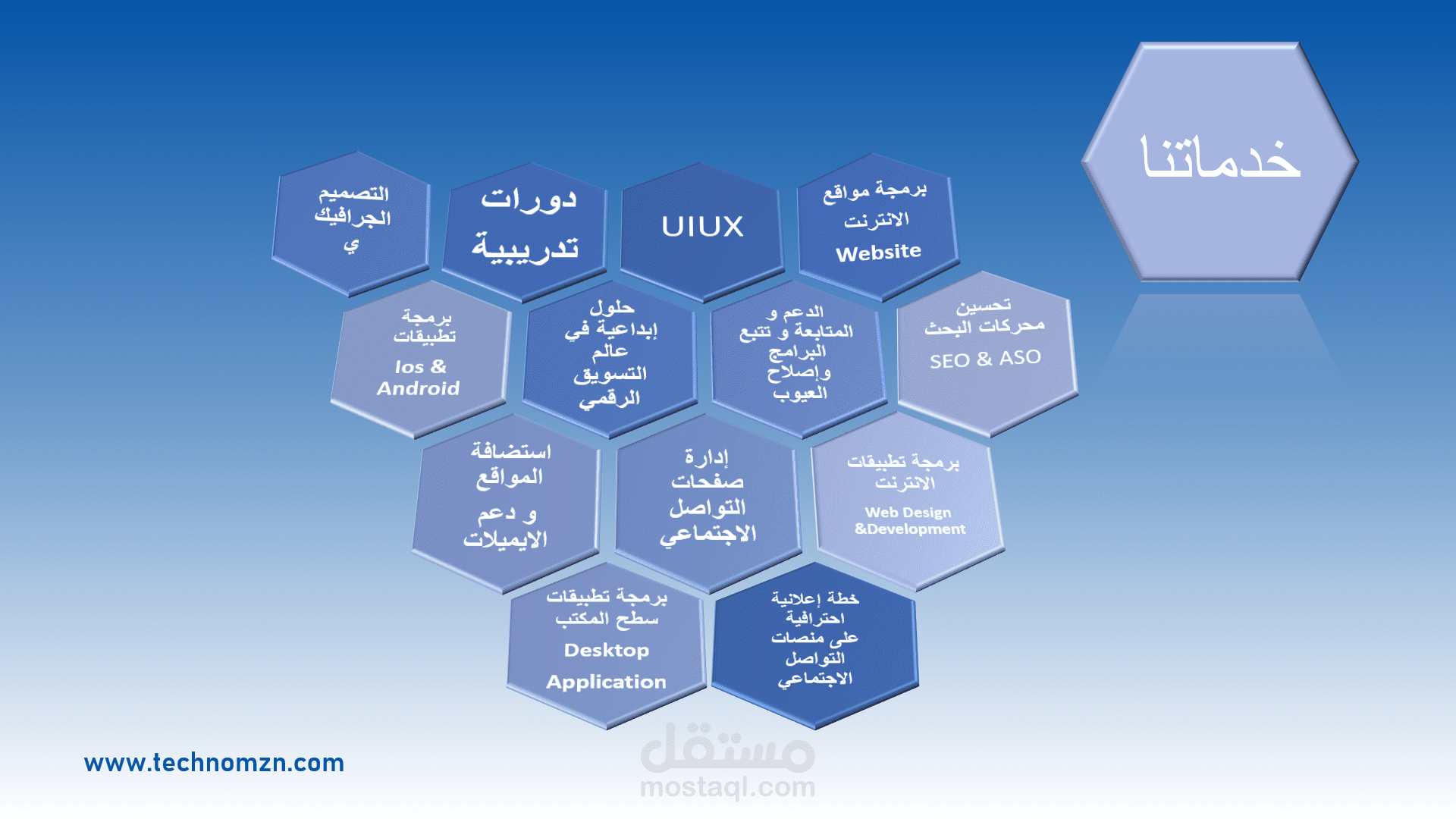 خدماتنا

برمجة مواقع الانترنت Website

UIUX

دورات تدريبية

التصميم الجرافيك ي

تحسين محركات البحث SEO & ASO

الدعم و المتابعة و تتبع البرامج وإصلاح العيوب

حلول إبداعية في عالم التسويق الرقمي

برمجة تطبيقات Ios & Android

برمجة تطبيقات الانترنت Web Design &Development

إدارة صفحات التواصل الاجتماعي

استضافة المواقع و دعم الايميلات

خطة إعلانية احترافية على منصات التواصل الاجتماعي

برمجة تطبيقات سطح المكتب Desktop Application

www.technomzn.com

مستقل
mostaql.com